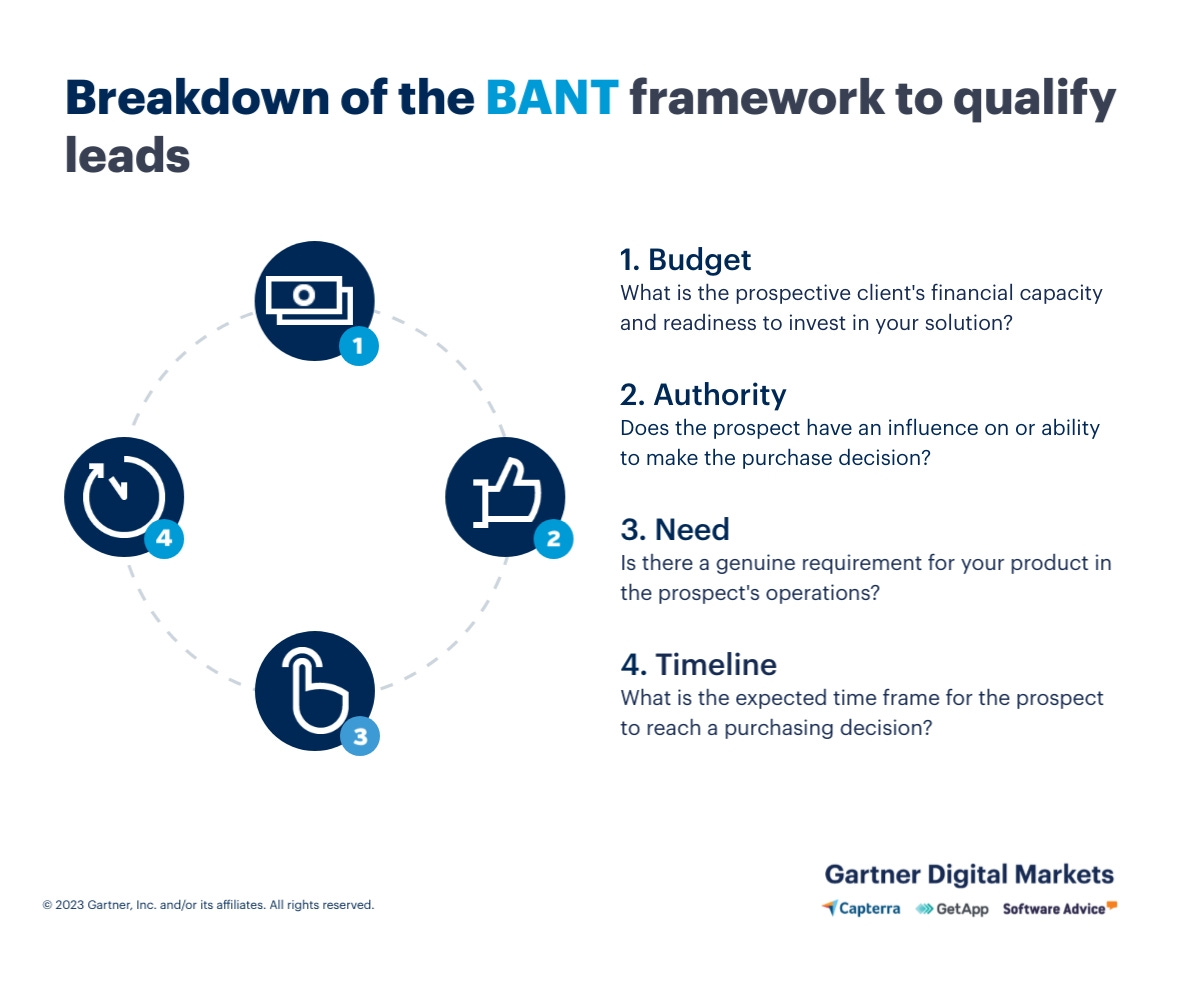 Breakdown of the BANT framework to qualify leads

1

2

3

4

1. Budget
What is the prospective client's financial capacity and readiness to invest in your solution?

2. Authority
Does the prospect have an influence on or ability to make the purchase decision?

3. Need
Is there a genuine requirement for your product in the prospect's operations?

4. Timeline
What is the expected time frame for the prospect to reach a purchasing decision?

© 2023 Gartner, Inc. and/or its affiliates. All rights reserved.

Gartner Digital Markets
Capterra GetApp Software Advice